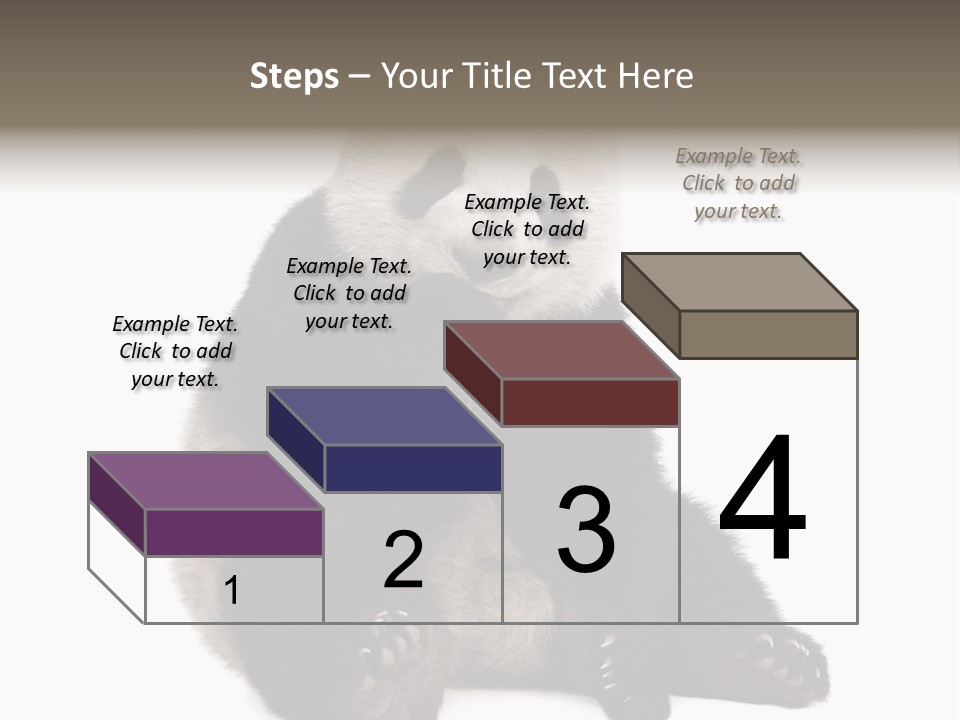 Steps – Your Title Text Here

Example Text. Click to add your text.

Example Text. Click to add your text.

Example Text. Click to add your text.

Example Text. Click to add your text.

1

2

3

4